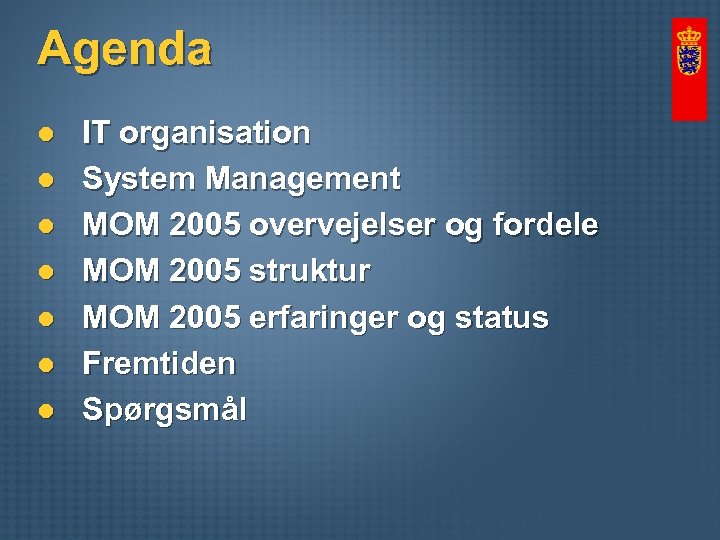 Agenda

- IT organisation
- System Management
- MOM 2005 overvejelser og fordele
- MOM 2005 struktur
- MOM 2005 erfaringer og status
- Fremtiden
- Spørgsmål